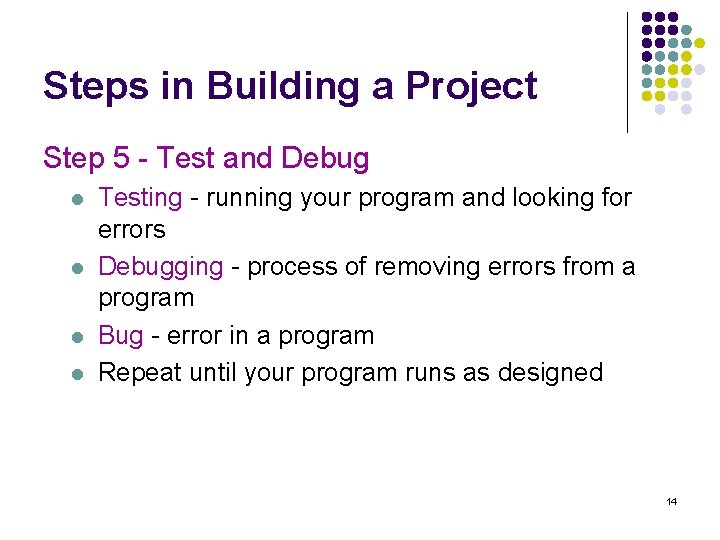 Steps in Building a Project

Step 5 - Test and Debug

- Testing - running your program and looking for errors
- Debugging - process of removing errors from a program
- Bug - error in a program
- Repeat until your program runs as designed

14